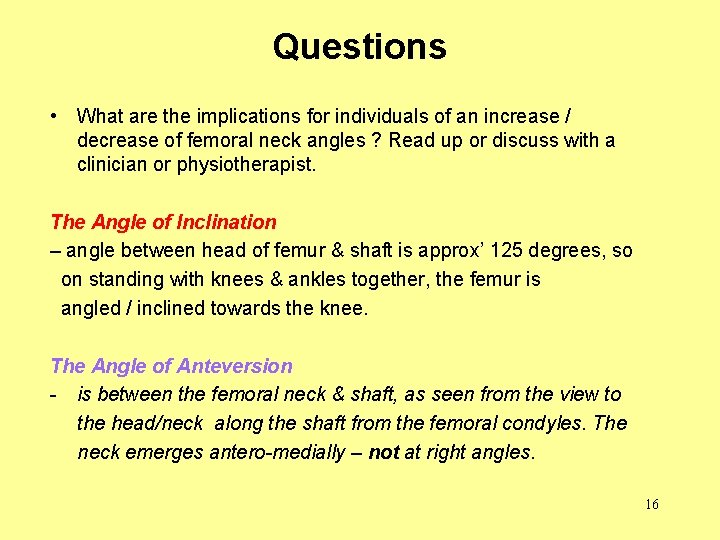 Questions

• What are the implications for individuals of an increase / decrease of femoral neck angles ? Read up or discuss with a clinician or physiotherapist.

The Angle of Inclination
– angle between head of femur & shaft is approx' 125 degrees, so on standing with knees & ankles together, the femur is angled / inclined towards the knee.

The Angle of Anteversion
- is between the femoral neck & shaft, as seen from the view to the head/neck along the shaft from the femoral condyles. The neck emerges antero-medially – not at right angles.

16